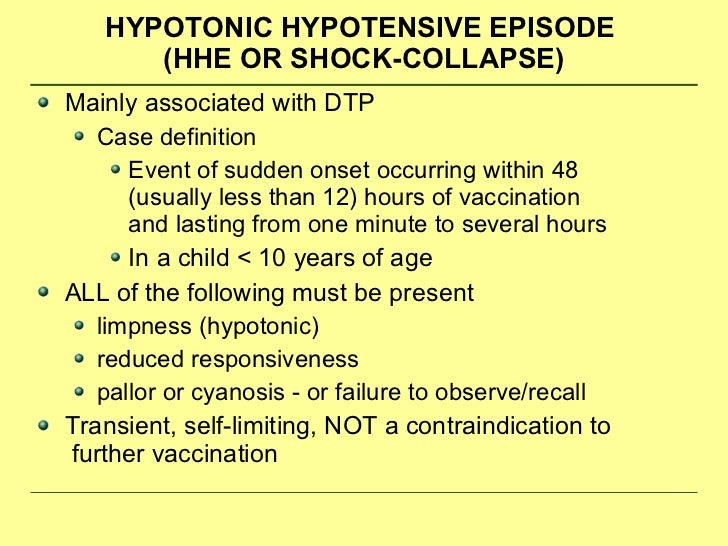 HYPOTONIC HYPOTENSIVE EPISODE (HHE OR SHOCK-COLLAPSE)

Mainly associated with DTP

Case definition

Event of sudden onset occurring within 48 (usually less than 12) hours of vaccination and lasting from one minute to several hours

In a child < 10 years of age

ALL of the following must be present

limpness (hypotonic)

reduced responsiveness

pallor or cyanosis - or failure to observe/recall

Transient, self-limiting, NOT a contraindication to further vaccination